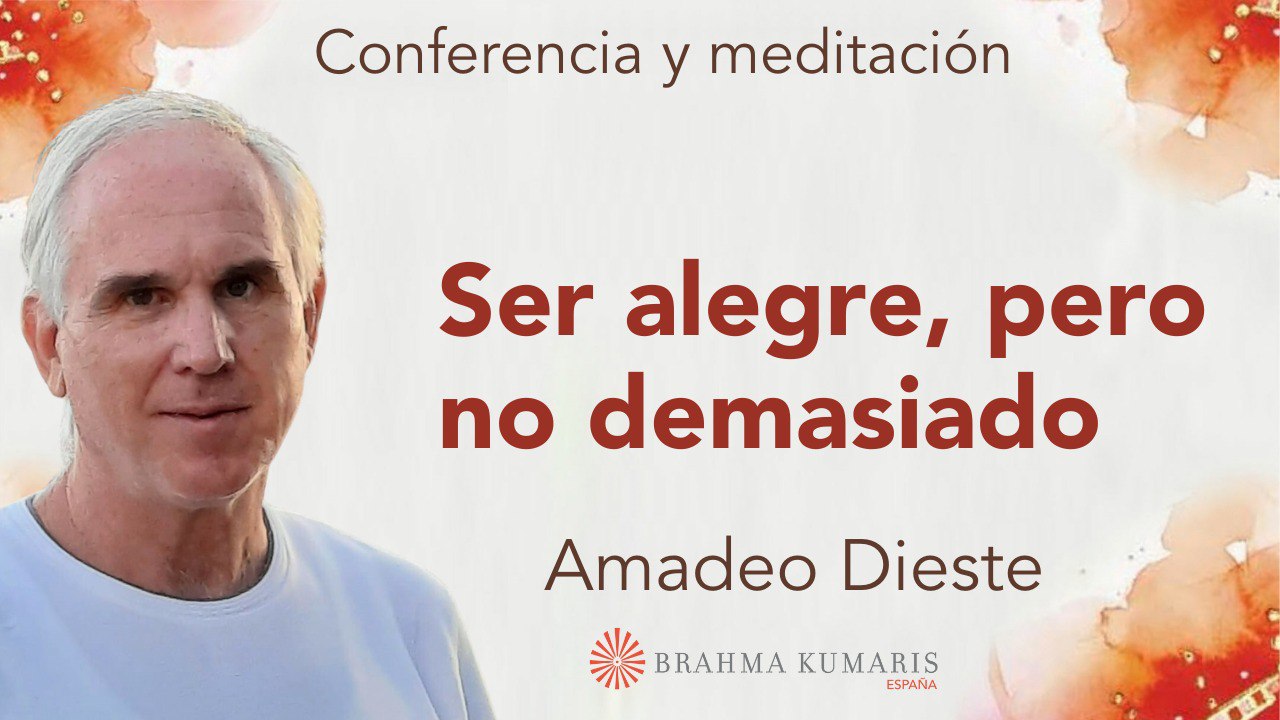 Conferencia y meditación

Ser alegre, pero no demasiado

Amadeo Dieste

BRAHMA KUMARIS
ESPAÑA